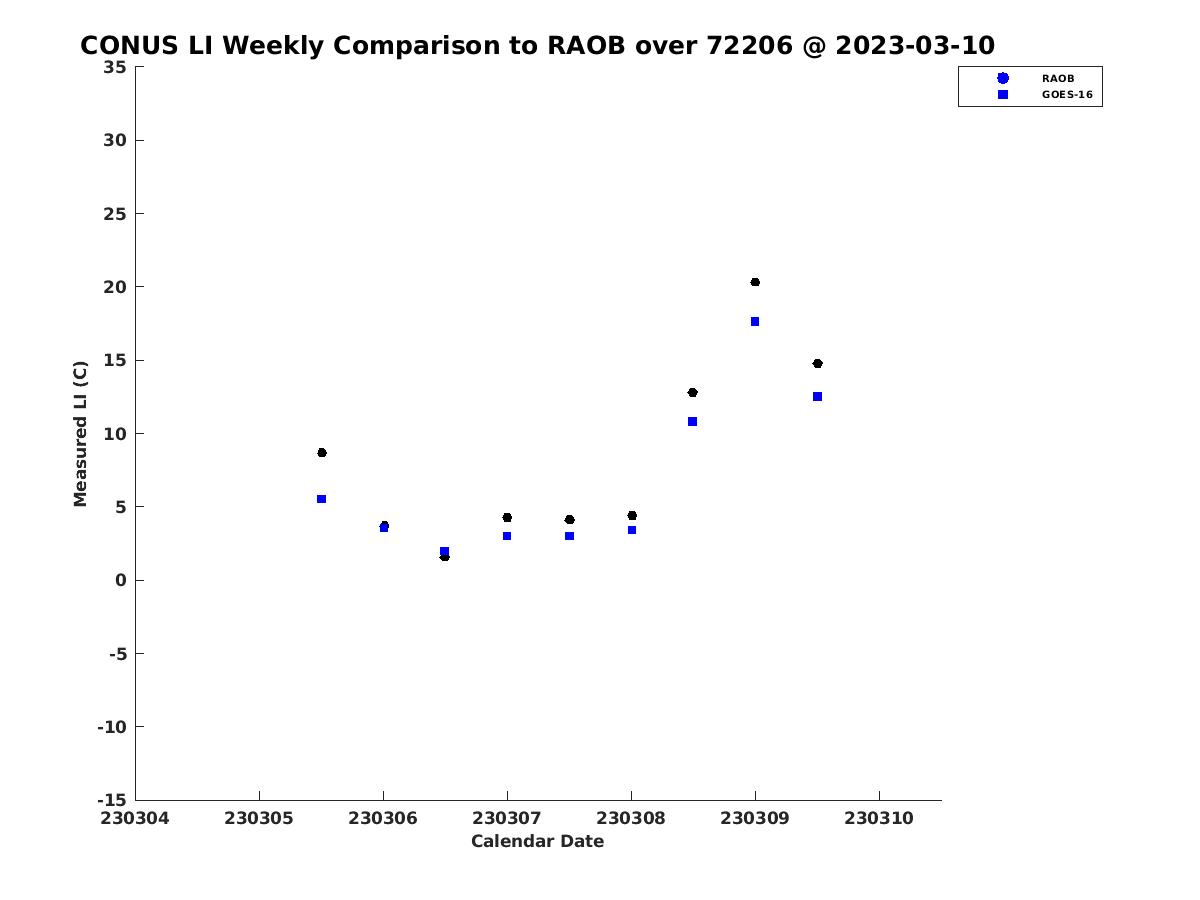 CONUS LI Weekly Comparison to RAOB over 72206 @ 2023-03-10

RAOB
GOES-16

Measured LI (C)

35
30
25
20
15
10
5
0
-5
-10
-15

230304
230305
230306
230307
230308
230309
230310

Calendar Date